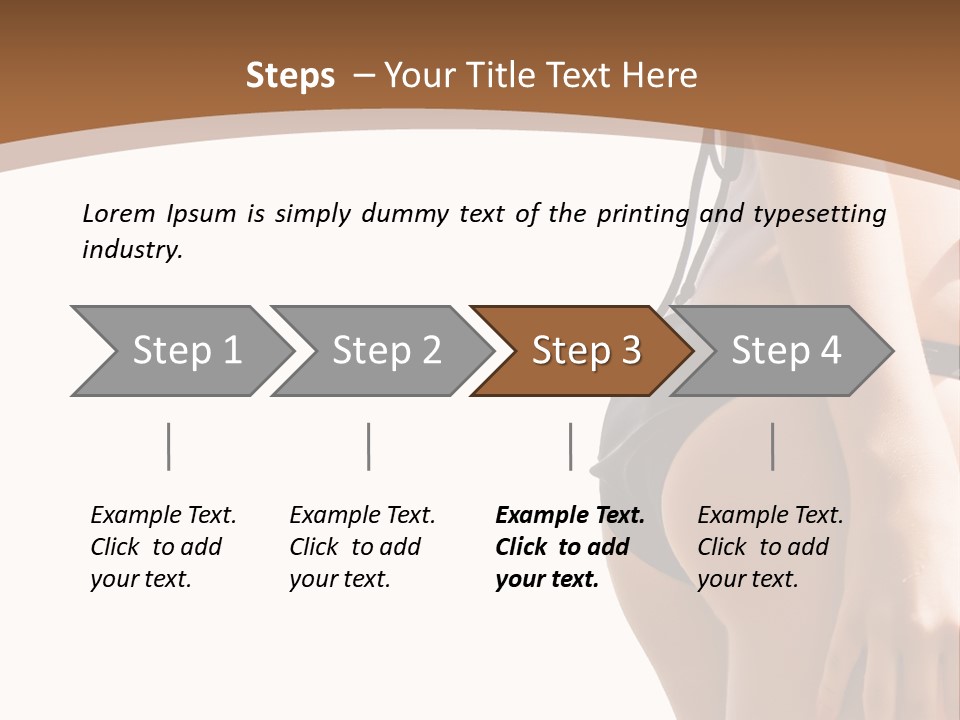 Steps – Your Title Text Here

Lorem Ipsum is simply dummy text of the printing and typesetting industry.

Step 1

Step 2

Step 3

Step 4

Example Text. Click to add your text.

Example Text. Click to add your text.

Example Text. Click to add your text.

Example Text. Click to add your text.